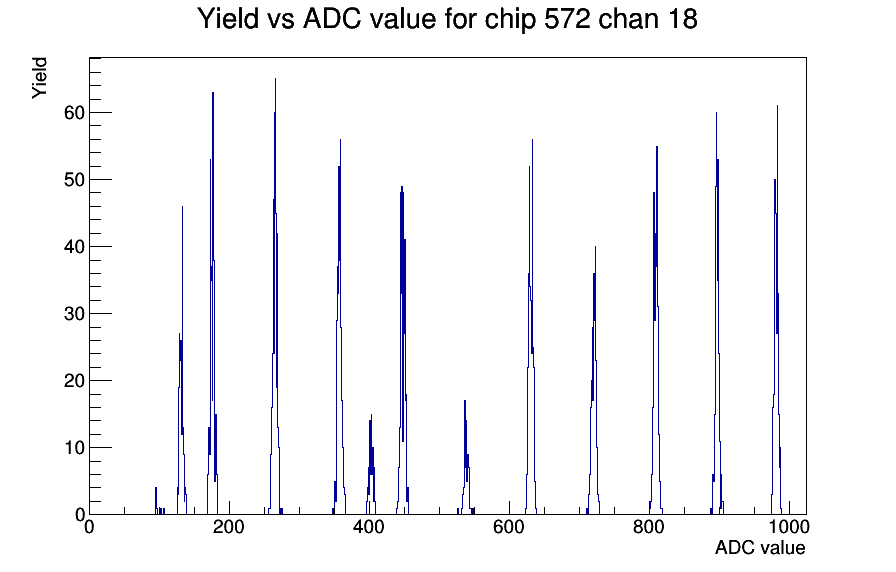 Yield vs ADC value for chip 572 chan 18

Yield

60
50
40
30
20
10
0

0
200
400
600
800
1000

ADC value